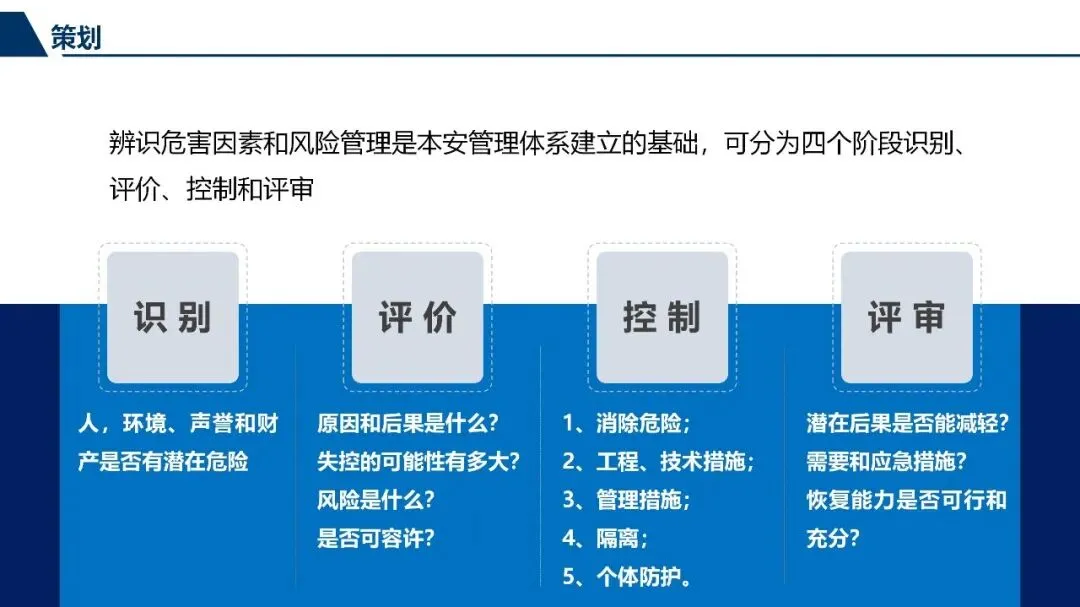 策划

辨识危害因素和风险管理是本安管理体系建立的基础，可分为四个阶段识别、评价、控制和评审

识别

人，环境、声誉和财产是否有潜在危险

评价

原因和后果是什么？
失控的可能性有多大？
风险是什么？
是否可容许？

控制

1、消除危险；
2、工程、技术措施；
3、管理措施；
4、隔离；
5、个体防护。

评审

潜在后果是否能减轻？
需要和应急措施？
恢复能力是否可行和充分？